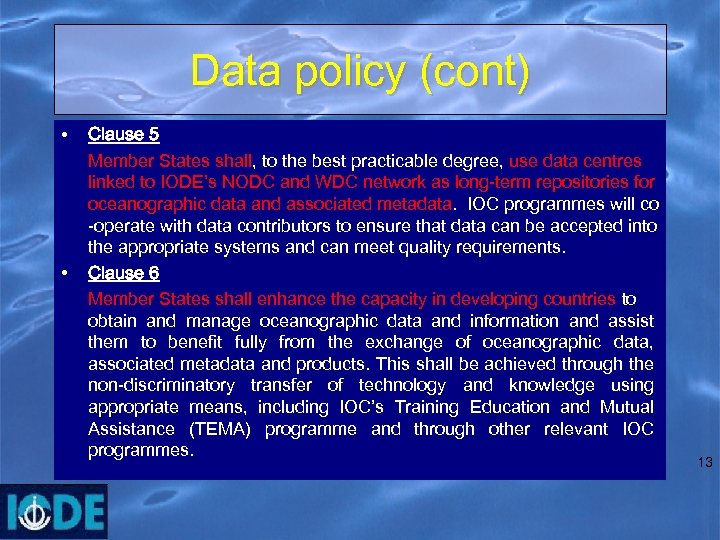 Data policy (cont)

• Clause 5

Member States shall, to the best practicable degree, use data centres linked to IODE's NODC and WDC network as long-term repositories for oceanographic data and associated metadata. IOC programmes will co-operate with data contributors to ensure that data can be accepted into the appropriate systems and can meet quality requirements.

• Clause 6

Member States shall enhance the capacity in developing countries to obtain and manage oceanographic data and information and assist them to benefit fully from the exchange of oceanographic data, associated metadata and products. This shall be achieved through the non-discriminatory transfer of technology and knowledge using appropriate means, including IOC's Training Education and Mutual Assistance (TEMA) programme and through other relevant IOC programmes.

13

IODE